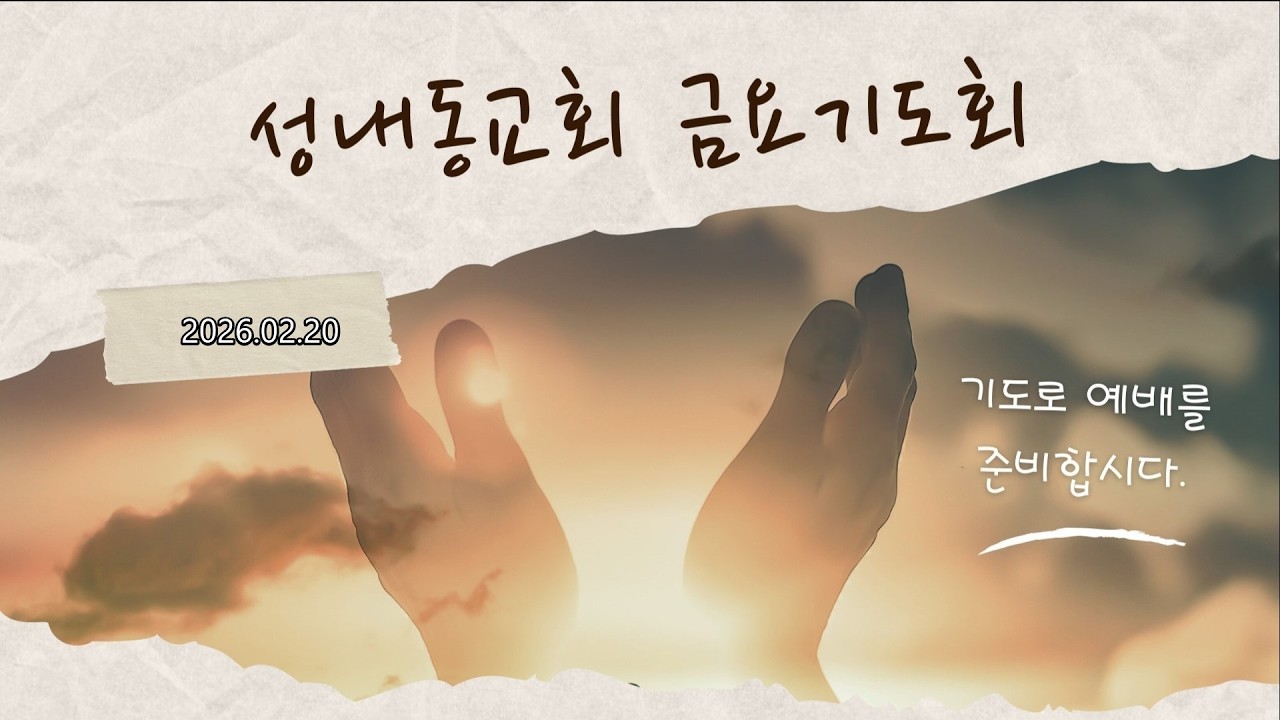 성내동교회 금요기도회

2026.02.20

기도로 예배를
준비합시다.